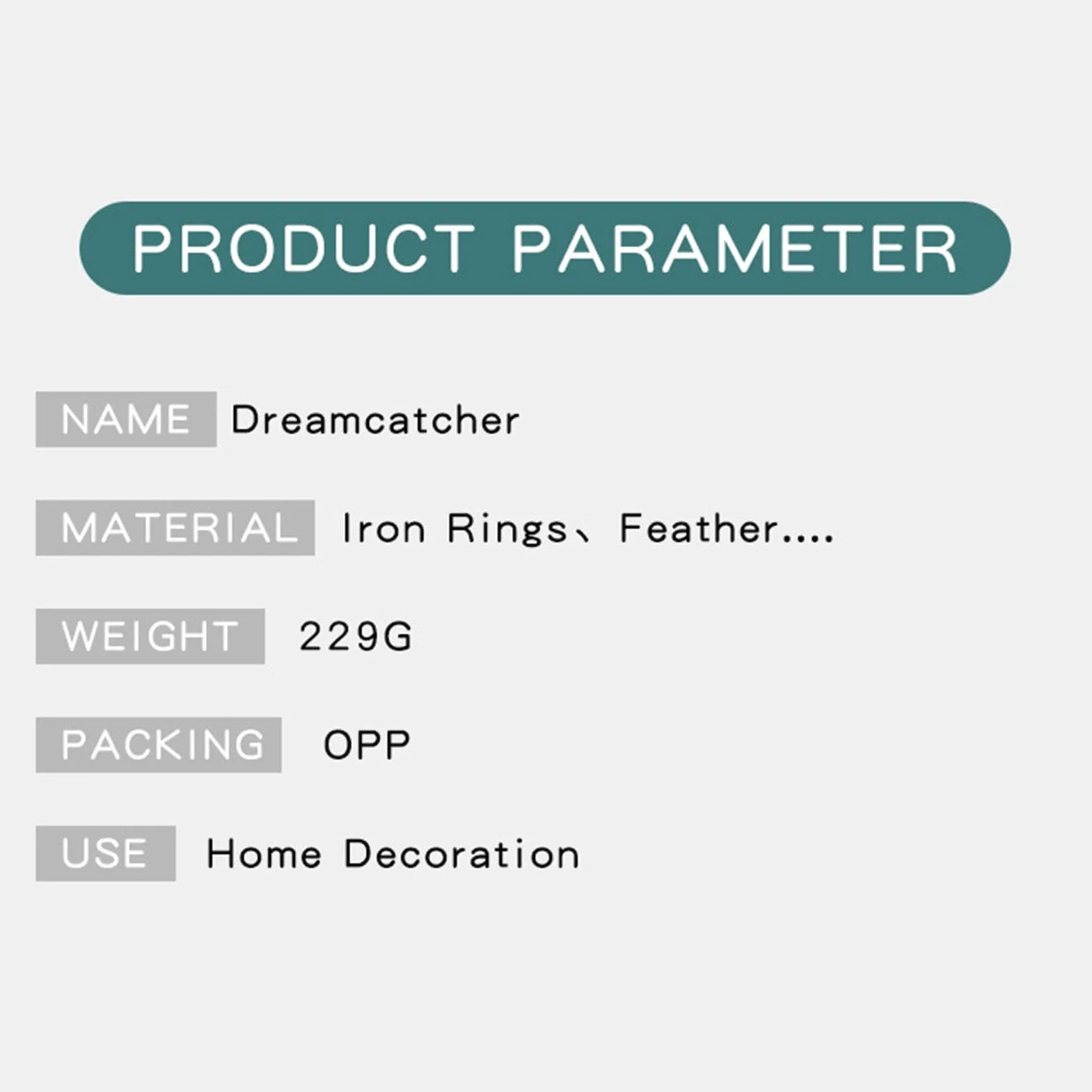 PRODUCT PARAMETER

NAME Dreamcatcher

MATERIAL Iron Rings、Feather....

WEIGHT 229G

PACKING OPP

USE Home Decoration